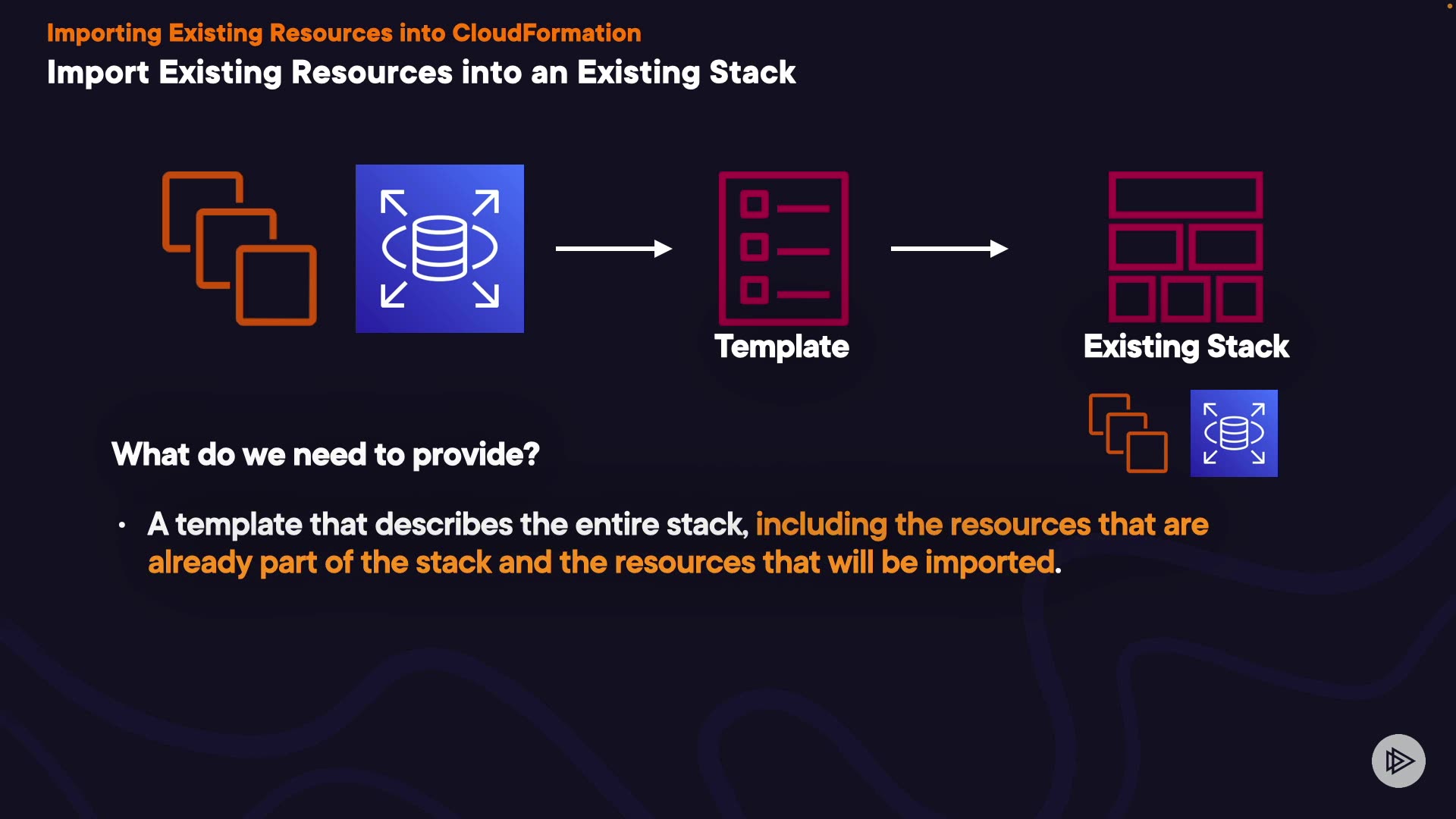 Importing Existing Resources into CloudFormation

Import Existing Resources into an Existing Stack

Template

Existing Stack

What do we need to provide?

• A template that describes the entire stack, including the resources that are already part of the stack and the resources that will be imported.